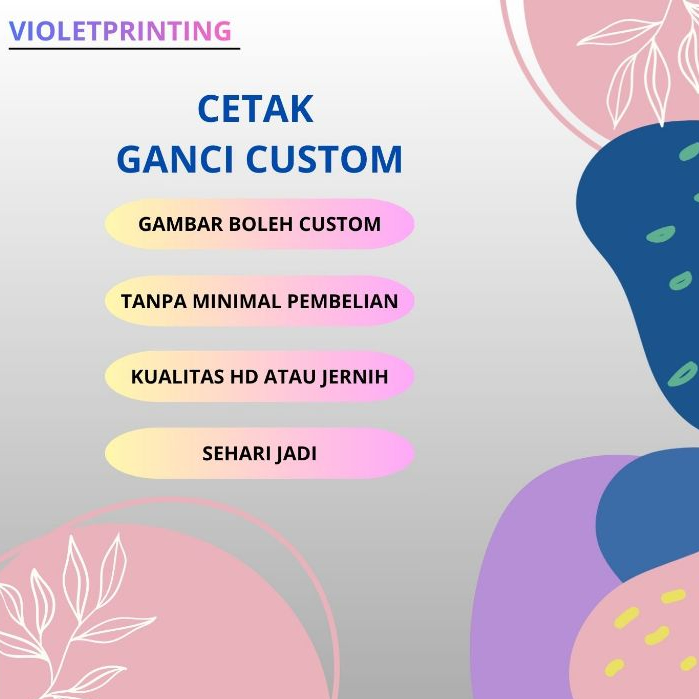 VIOLETPRINTING

CETAK
GANCI CUSTOM

GAMBAR BOLEH CUSTOM

TANPA MINIMAL PEMBELIAN

KUALITAS HD ATAU JERNIH

SEHARI JADI